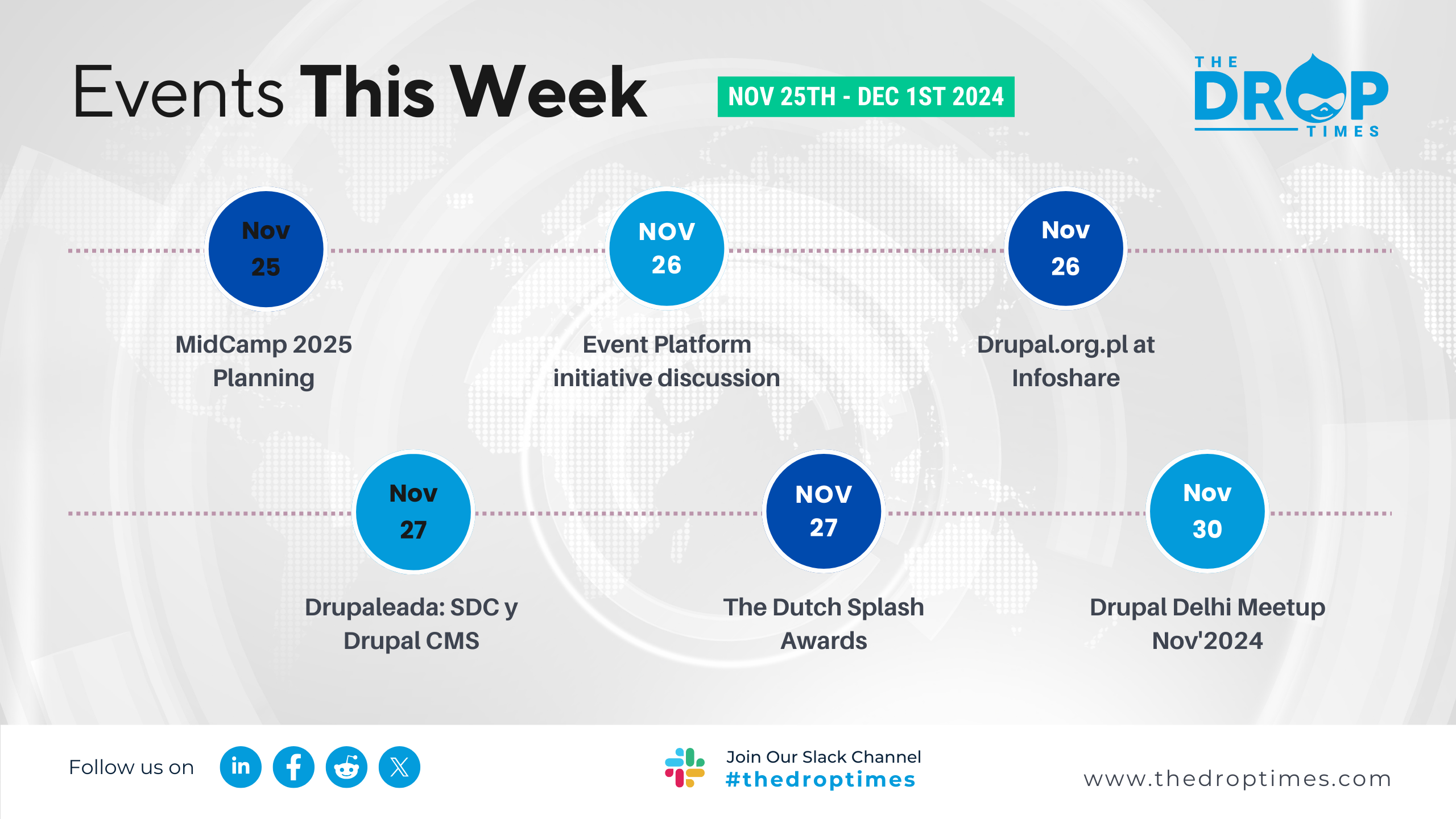 Events This Week

NOV 25TH - DEC 1ST 2024

THE DROP TIMES

Nov 25

MidCamp 2025 Planning

NOV 26

Event Platform initiative discussion

Nov 26

Drupal.org.pl at Infoshare

Nov 27

Drupaleada: SDC y Drupal CMS

NOV 27

The Dutch Splash Awards

Nov 30

Drupal Delhi Meetup Nov'2024

Follow us on

in

Join Our Slack Channel
#thedroptimes

www.thedroptimes.com